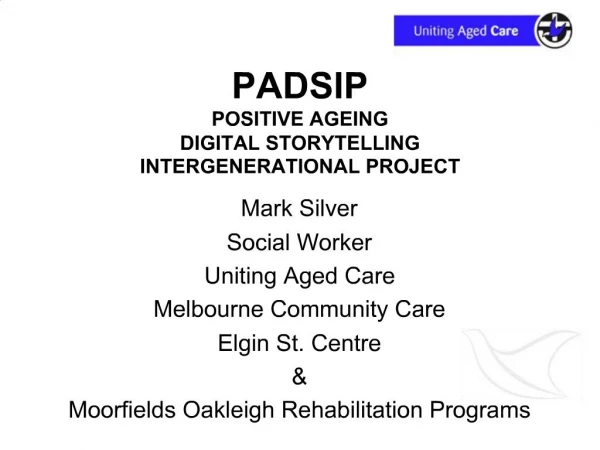 Uniting Aged Care

PADSIP
POSITIVE AGEING
DIGITAL STORYTELLING
INTERGENERATIONAL PROJECT

Mark Silver
Social Worker
Uniting Aged Care
Melbourne Community Care
Elgin St. Centre
&
Moorfields Oakleigh Rehabilitation Programs